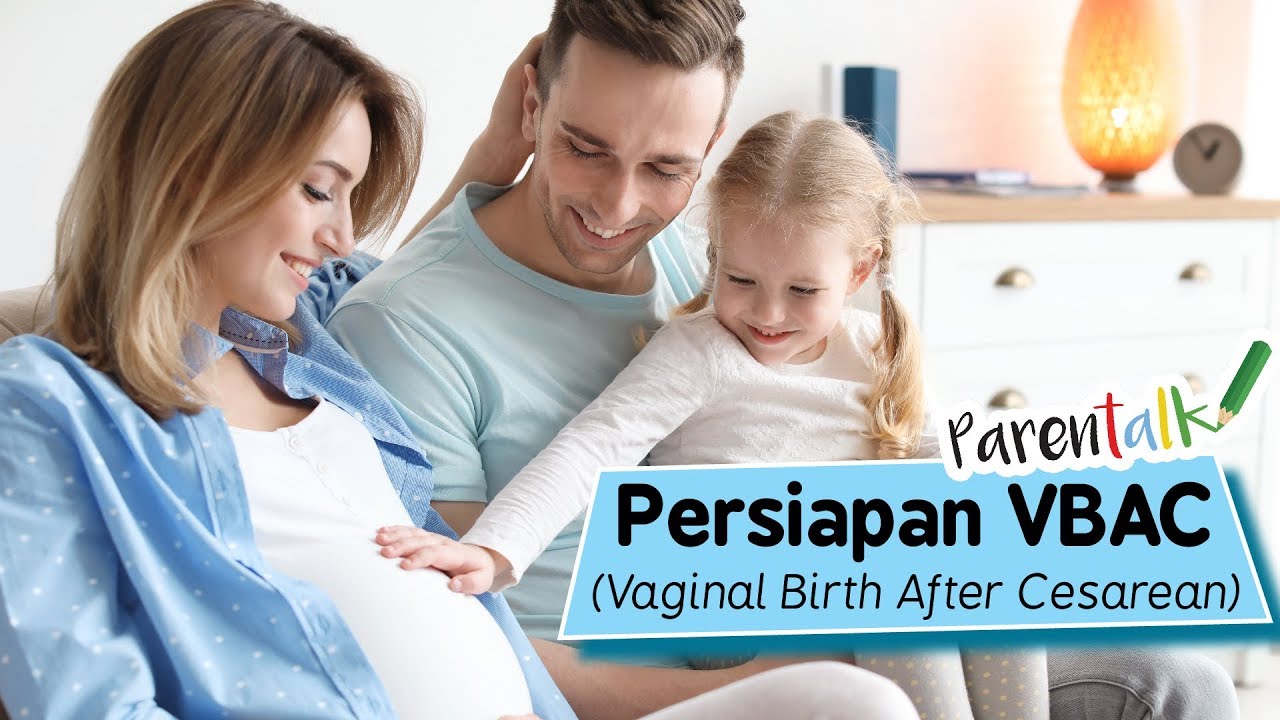 Parentalk
Persiapan VBAC
(Vaginal Birth After Cesarean)